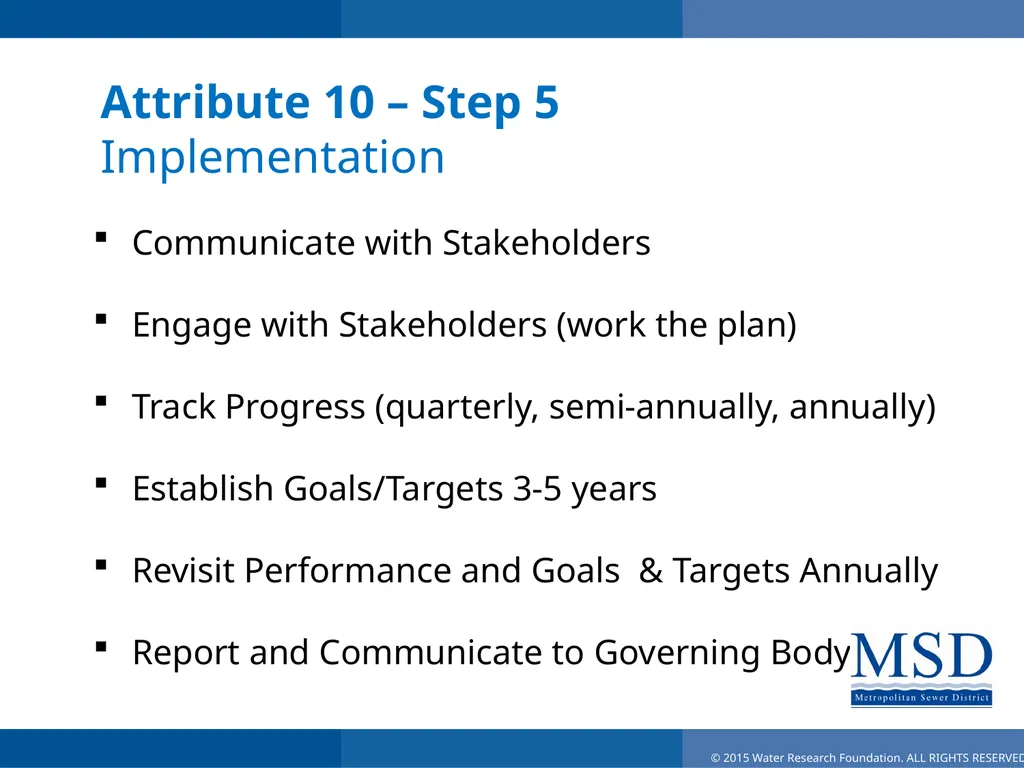 Attribute 10 – Step 5
Implementation

▪ Communicate with Stakeholders

▪ Engage with Stakeholders (work the plan)

▪ Track Progress (quarterly, semi-annually, annually)

▪ Establish Goals/Targets 3-5 years

▪ Revisit Performance and Goals & Targets Annually

▪ Report and Communicate to Governing Body

MSD
Metropolitan Sewer District

© 2015 Water Research Foundation. ALL RIGHTS RESERVED